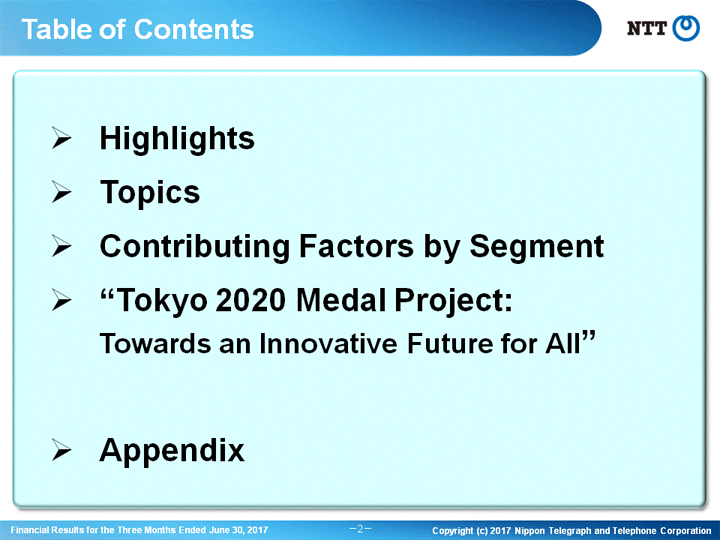 Table of Contents

NTT

➢ Highlights

➢ Topics

➢ Contributing Factors by Segment

➢ “Tokyo 2020 Medal Project: Towards an Innovative Future for All”

➢ Appendix

Financial Results for the Three Months Ended June 30, 2017

−2−

Copyright (c) 2017 Nippon Telegraph and Telephone Corporation